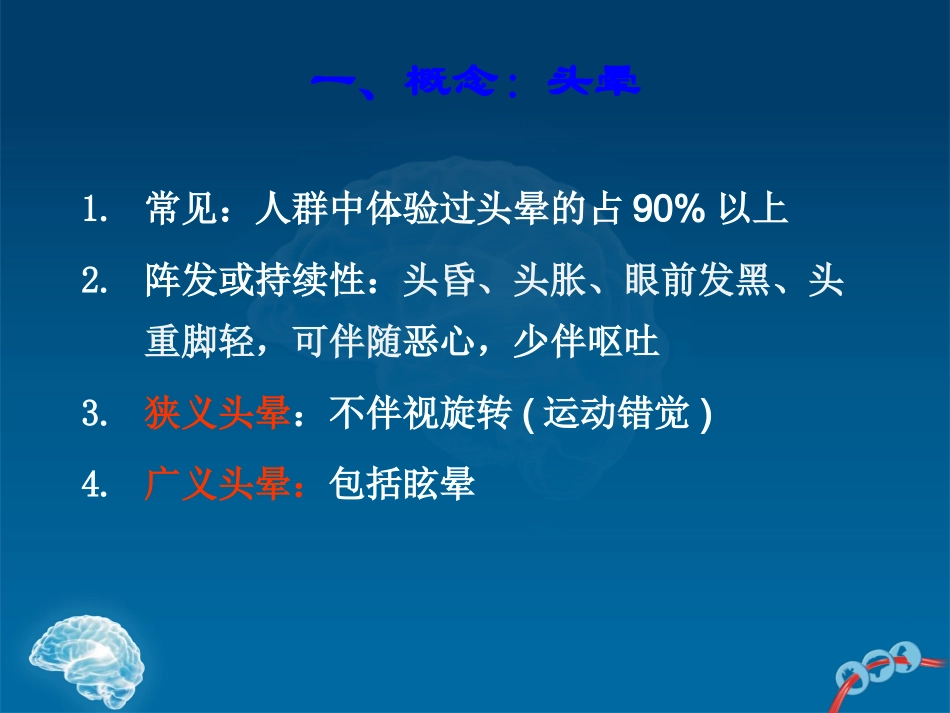 一、概念：头晕

1. 常见：人群中体验过头晕的占 90% 以上

2. 阵发或持续性：头昏、头胀、眼前发黑、头重脚轻，可伴随恶心，少伴呕吐

3. 狭义头晕：不伴视旋转 ( 运动错觉 )

4. 广义头晕：包括眩晕